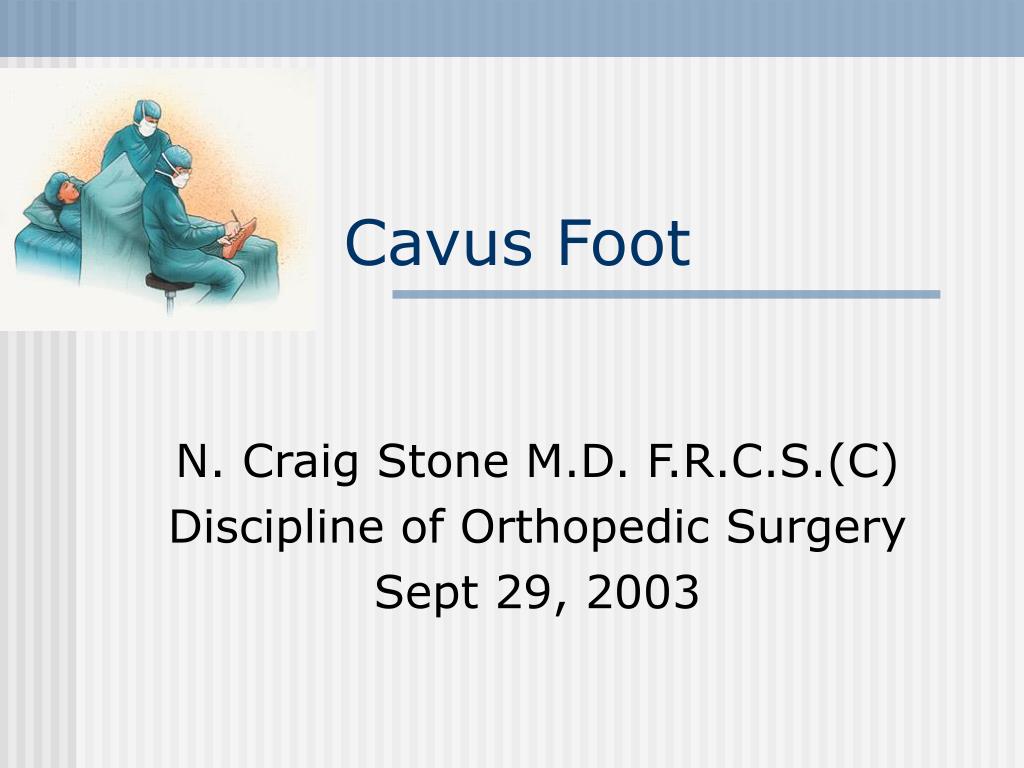 Cavus Foot

N. Craig Stone M.D. F.R.C.S.(C)
Discipline of Orthopedic Surgery
Sept 29, 2003